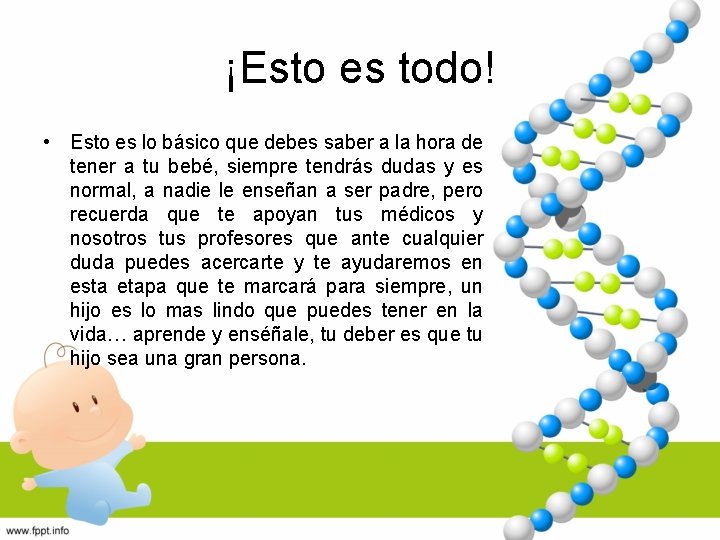 ¡Esto es todo!

• Esto es lo básico que debes saber a la hora de tener a tu bebé, siempre tendrás dudas y es normal, a nadie le enseñan a ser padre, pero recuerda que te apoyan tus médicos y nosotros tus profesores que ante cualquier duda puedes acercarte y te ayudaremos en esta etapa que te marcará para siempre, un hijo es lo mas lindo que puedes tener en la vida… aprende y enséñale, tu deber es que tu hijo sea una gran persona.

www.fppt.info